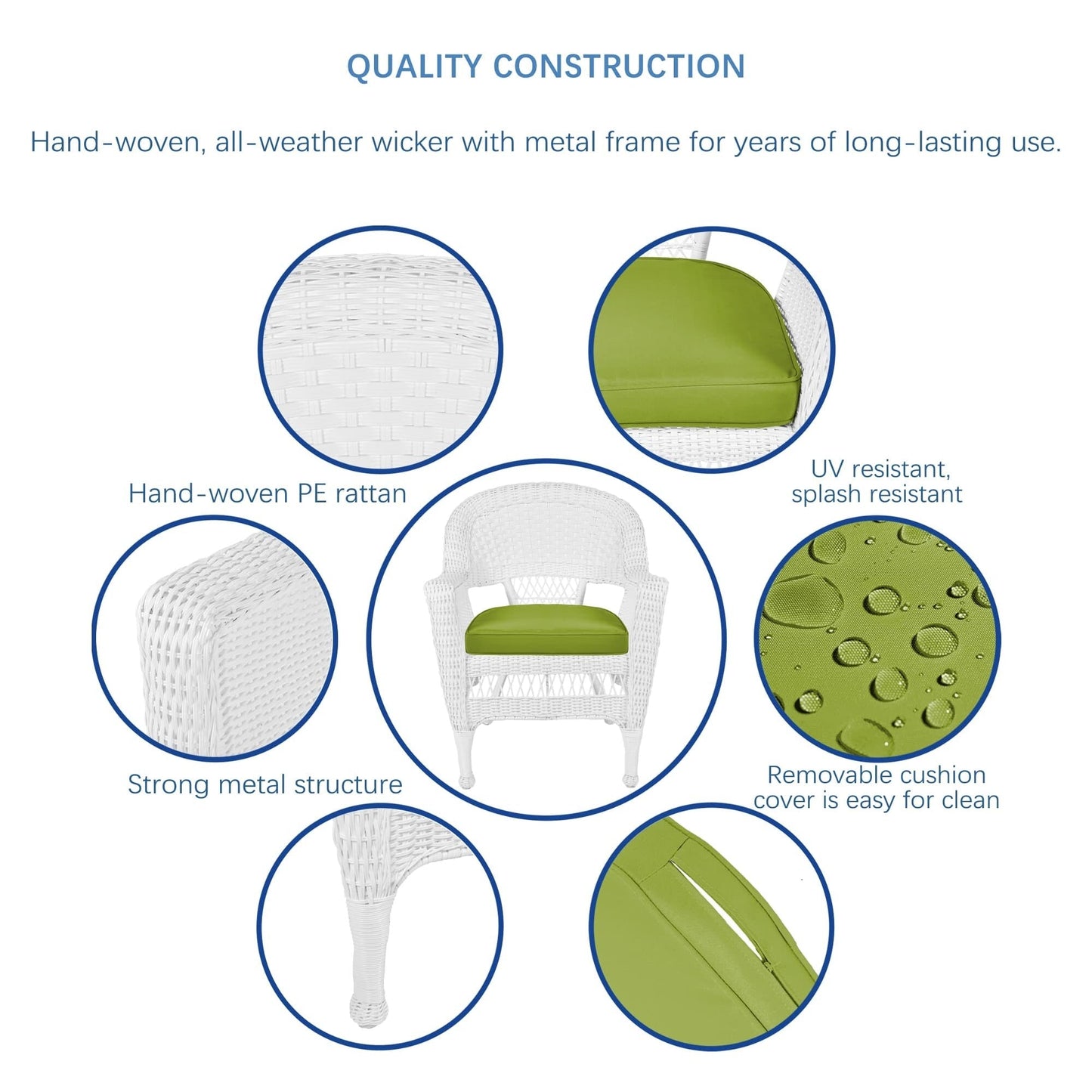 QUALITY CONSTRUCTION

Hand-woven, all-weather wicker with metal frame for years of long-lasting use.

Hand-woven PE rattan

UV resistant, splash resistant

Strong metal structure

Removable cushion cover is easy for clean